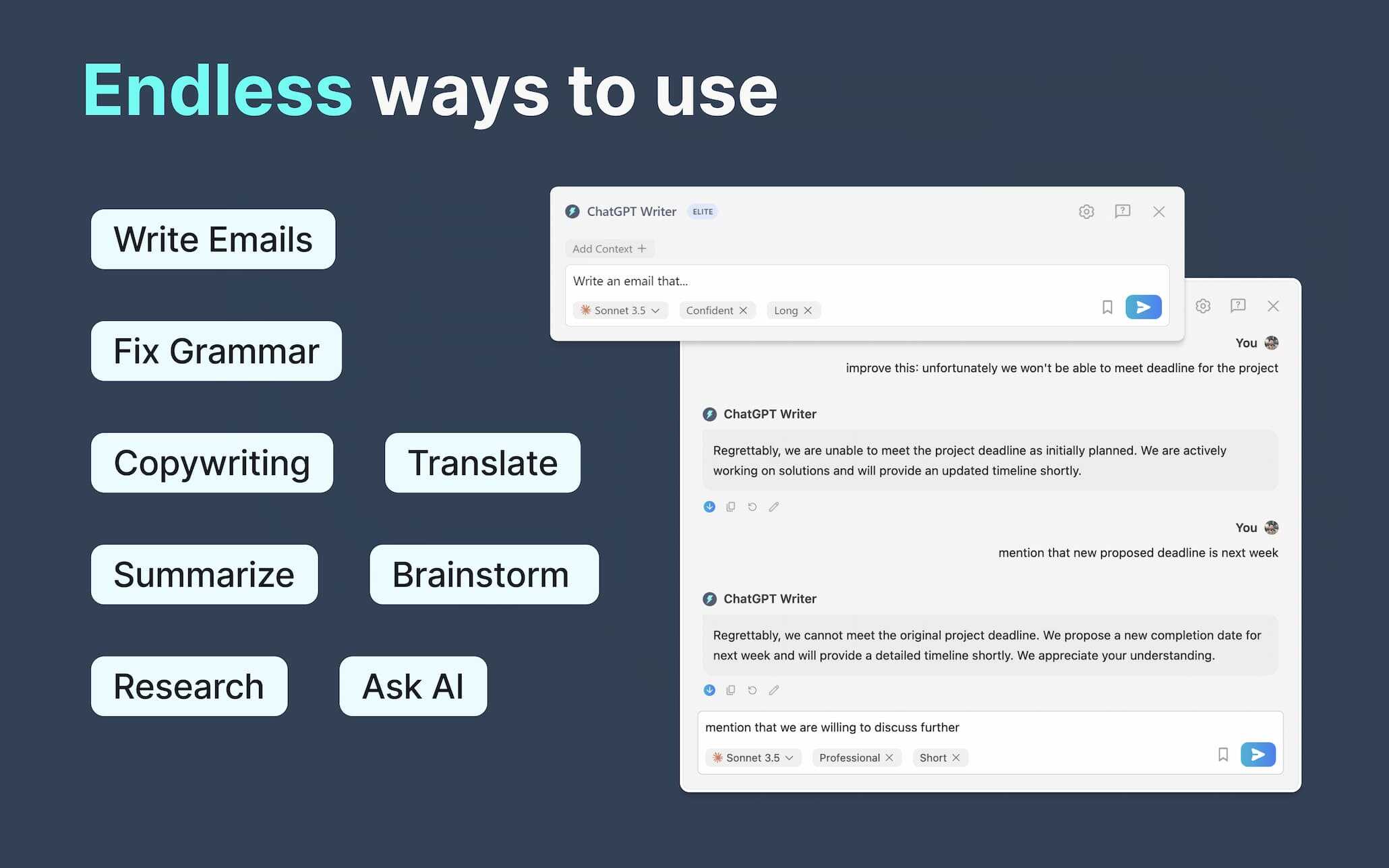 Endless ways to use

Write Emails

Fix Grammar

Copywriting

Translate

Summarize

Brainstorm

Research

Ask AI

ChatGPT Writer ELITE

Add Context +

Write an email that...

Sonnet 3.5 Confident × Long ×

You

improve this: unfortunately we won't be able to meet deadline for the project

ChatGPT Writer

Regrettably, we are unable to meet the project deadline as initially planned. We are actively working on solutions and will provide an updated timeline shortly.

You

mention that new proposed deadline is next week

ChatGPT Writer

Regrettably, we cannot meet the original project deadline. We propose a new completion date for next week and will provide a detailed timeline shortly. We appreciate your understanding.

mention that we are willing to discuss further

Sonnet 3.5 Professional × Short ×